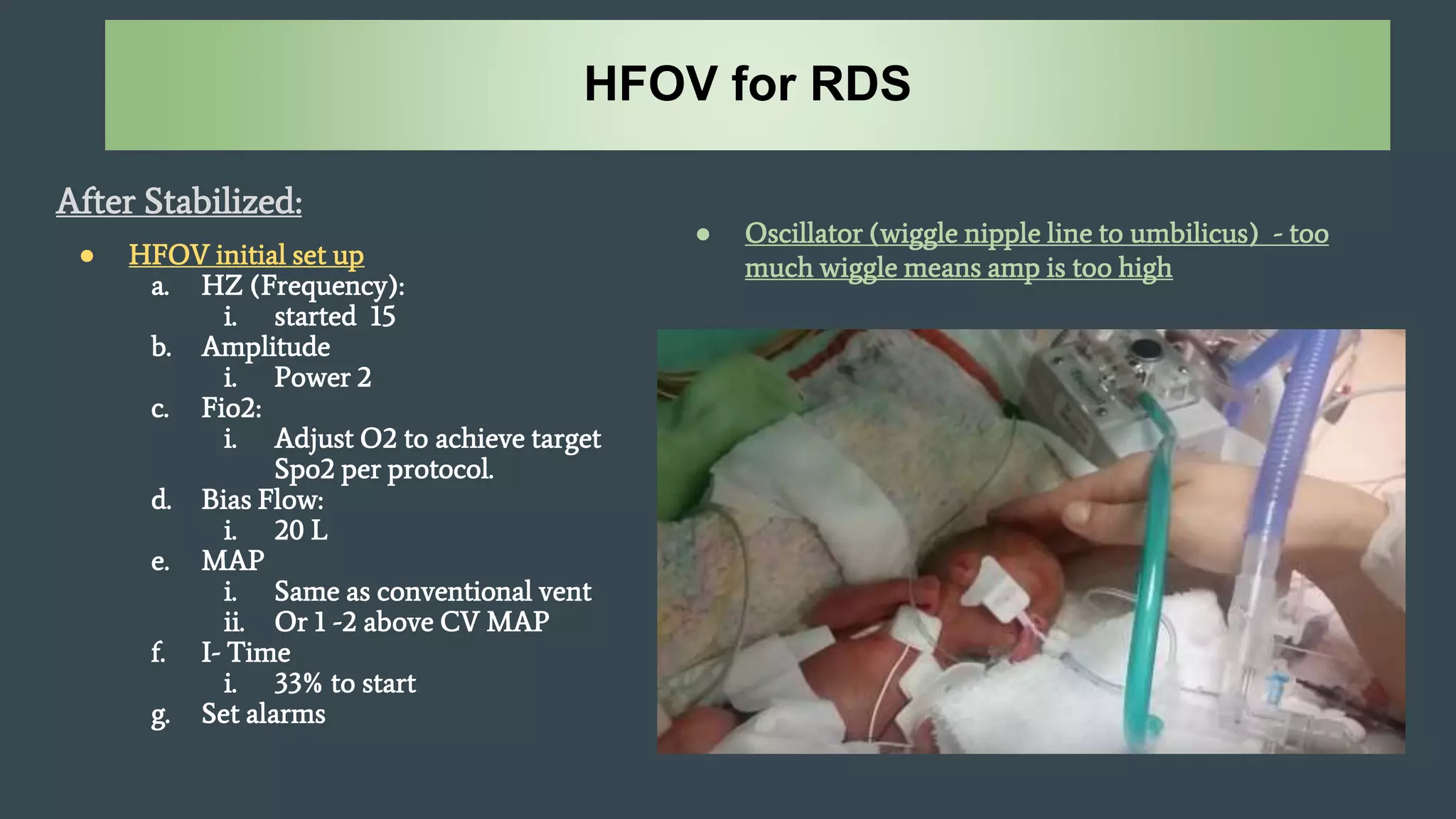 HFOV for RDS

After Stabilized:

● HFOV initial set up
a. HZ (Frequency):
i. started 15
b. Amplitude
i. Power 2
c. Fio2:
i. Adjust O2 to achieve target Spo2 per protocol.
d. Bias Flow:
i. 20 L
e. MAP
i. Same as conventional vent
ii. Or 1 -2 above CV MAP
f. I- Time
i. 33% to start
g. Set alarms

● Oscillator (wiggle nipple line to umbilicus) - too much wiggle means amp is too high